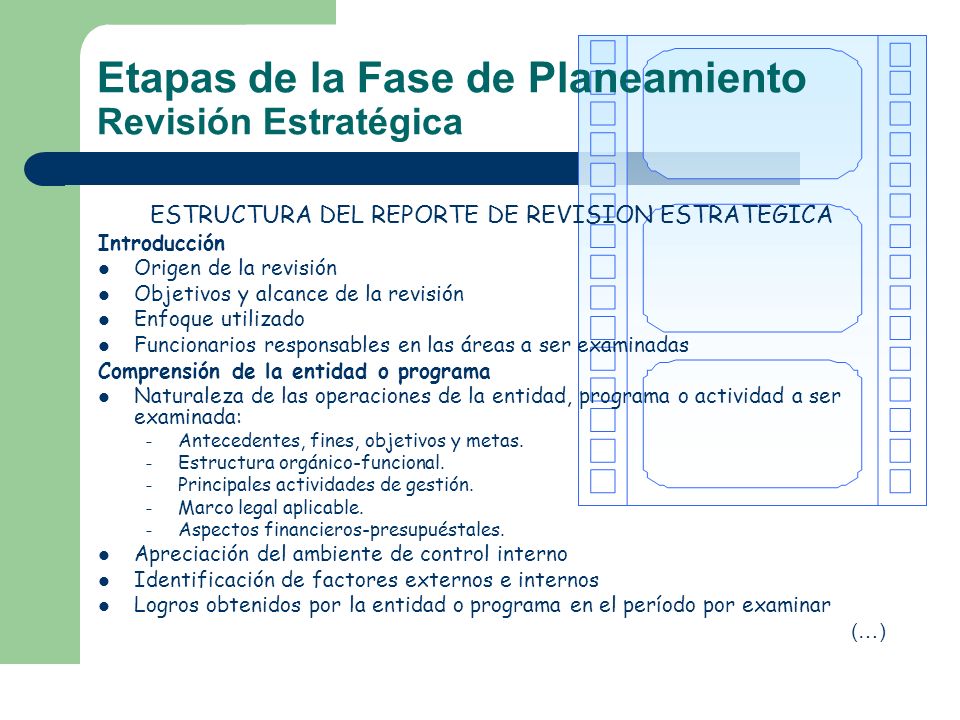 Etapas de la Fase de Planeamiento
Revisión Estratégica

ESTRUCTURA DEL REPORTE DE REVISION ESTRATEGICA

Introducción
- Origen de la revisión
- Objetivos y alcance de la revisión
- Enfoque utilizado
- Funcionarios responsables en las áreas a ser examinadas

Comprensión de la entidad o programa
- Naturaleza de las operaciones de la entidad, programa o actividad a ser examinada:
  - Antecedentes, fines, objetivos y metas.
  - Estructura orgánico-funcional.
  - Principales actividades de gestión.
  - Marco legal aplicable.
  - Aspectos financieros-presupuéstales.
- Apreciación del ambiente de control interno
- Identificación de factores externos e internos
- Logros obtenidos por la entidad o programa en el período por examinar

(…)